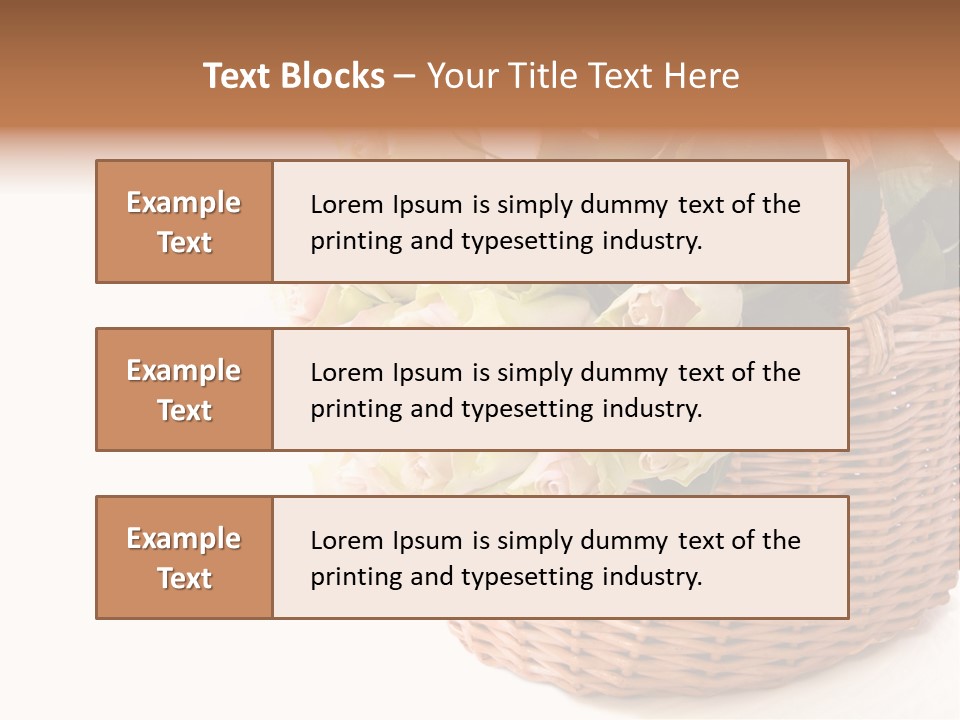 Text Blocks – Your Title Text Here

Example Text

Lorem Ipsum is simply dummy text of the printing and typesetting industry.

Example Text

Lorem Ipsum is simply dummy text of the printing and typesetting industry.

Example Text

Lorem Ipsum is simply dummy text of the printing and typesetting industry.